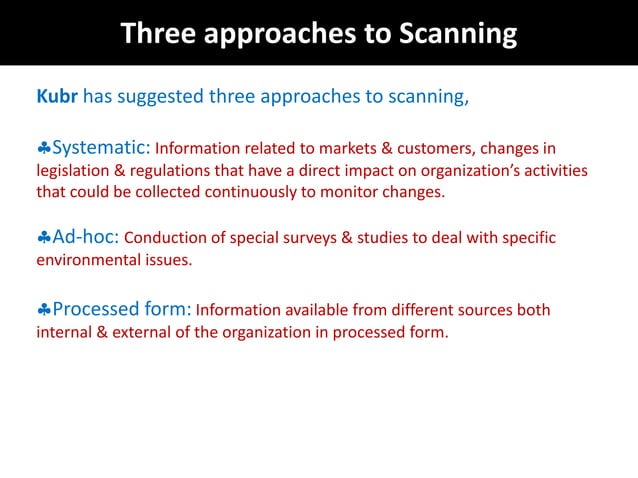 Three approaches to Scanning

Kubr has suggested three approaches to scanning,

♣Systematic: Information related to markets & customers, changes in legislation & regulations that have a direct impact on organization's activities that could be collected continuously to monitor changes.

♣Ad-hoc: Conduction of special surveys & studies to deal with specific environmental issues.

♣Processed form: Information available from different sources both internal & external of the organization in processed form.